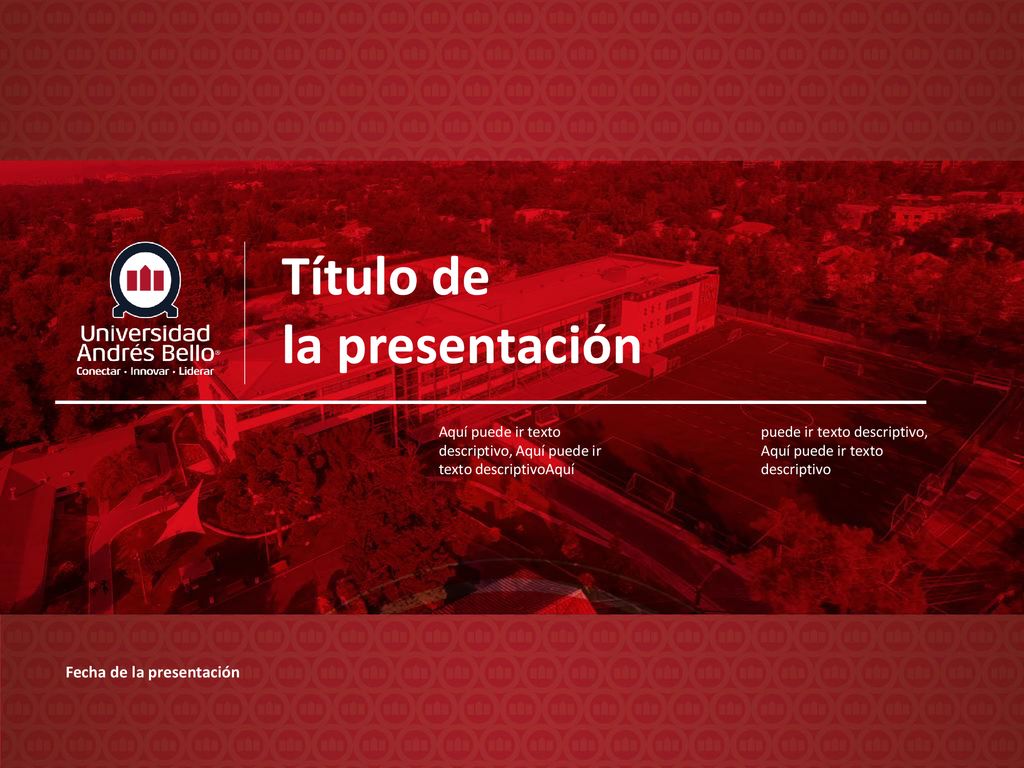 Universidad Andrés Bello®
Conectar · Innovar · Liderar

Título de
la presentación

Aquí puede ir texto descriptivo, Aquí puede ir texto descriptivoAquí

puede ir texto descriptivo, Aquí puede ir texto descriptivo

Fecha de la presentación